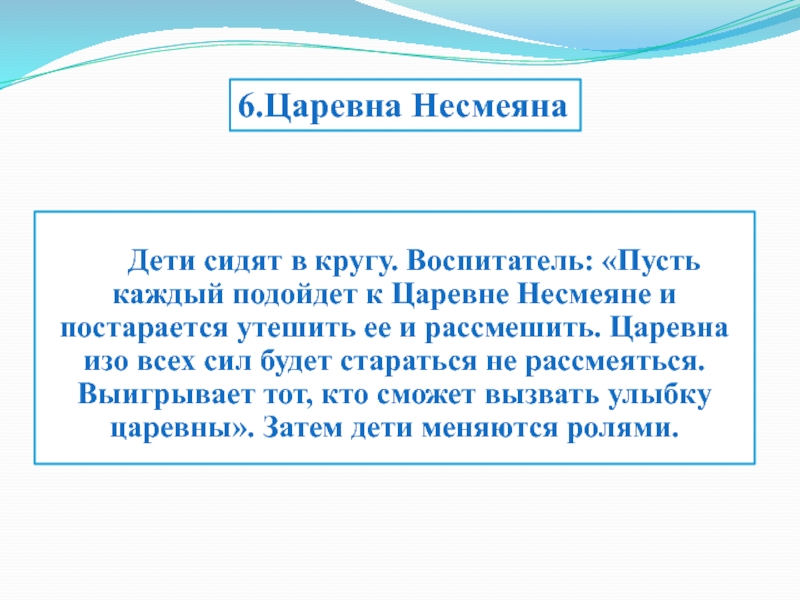 6.Царевна Несмеяна

Дети сидят в кругу. Воспитатель: «Пусть каждый подойдет к Царевне Несмеяне и постарается утешить ее и рассмешить. Царевна изо всех сил будет стараться не рассмеяться. Выигрывает тот, кто сможет вызвать улыбку царевны». Затем дети меняются ролями.